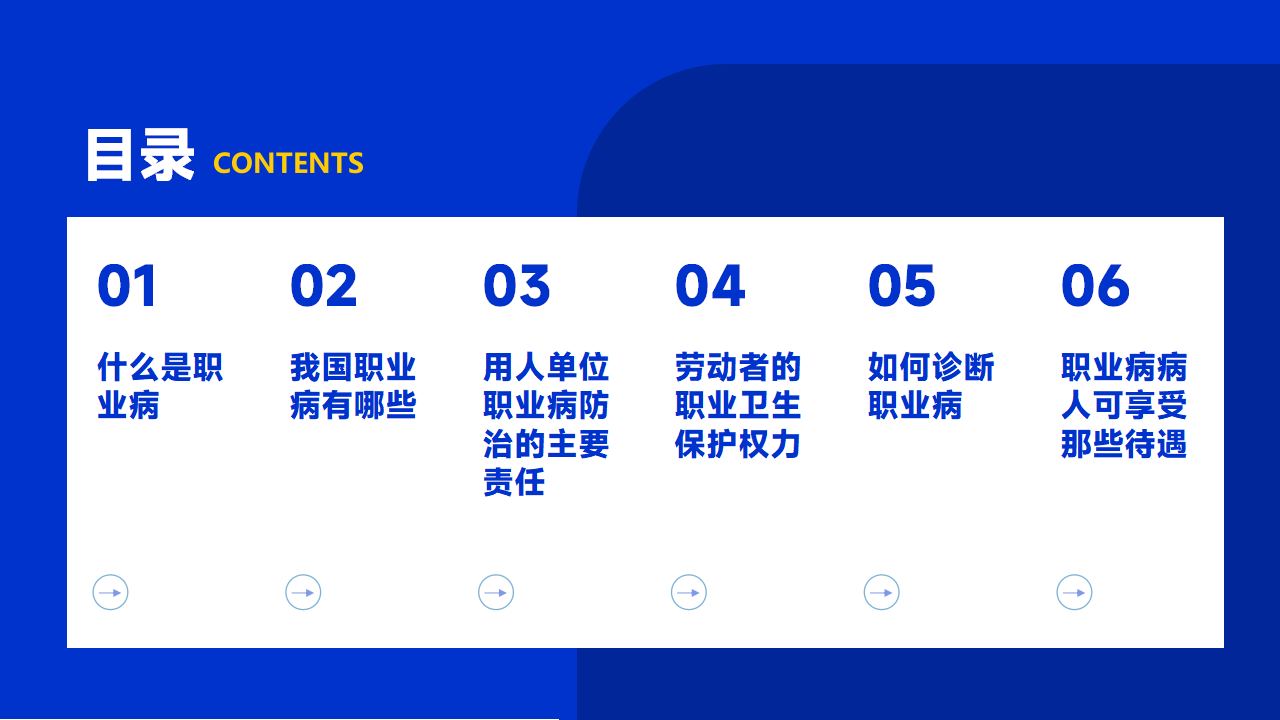 目录 CONTENTS

01
什么是职业病

02
我国职业病有哪些

03
用人单位职业病防治的主要责任

04
劳动者的职业卫生保护权力

05
如何诊断职业病

06
职业病病人可享受那些待遇